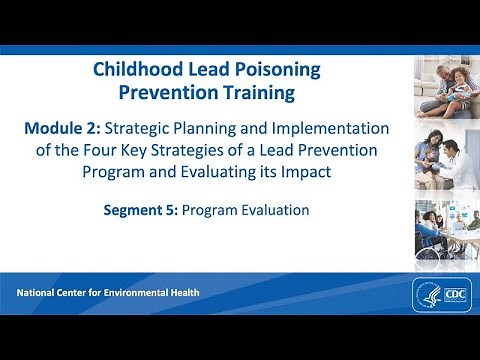 Childhood Lead Poisoning Prevention Training

Module 2: Strategic Planning and Implementation of the Four Key Strategies of a Lead Prevention Program and Evaluating its Impact

Segment 5: Program Evaluation

National Center for Environmental Health

CDC